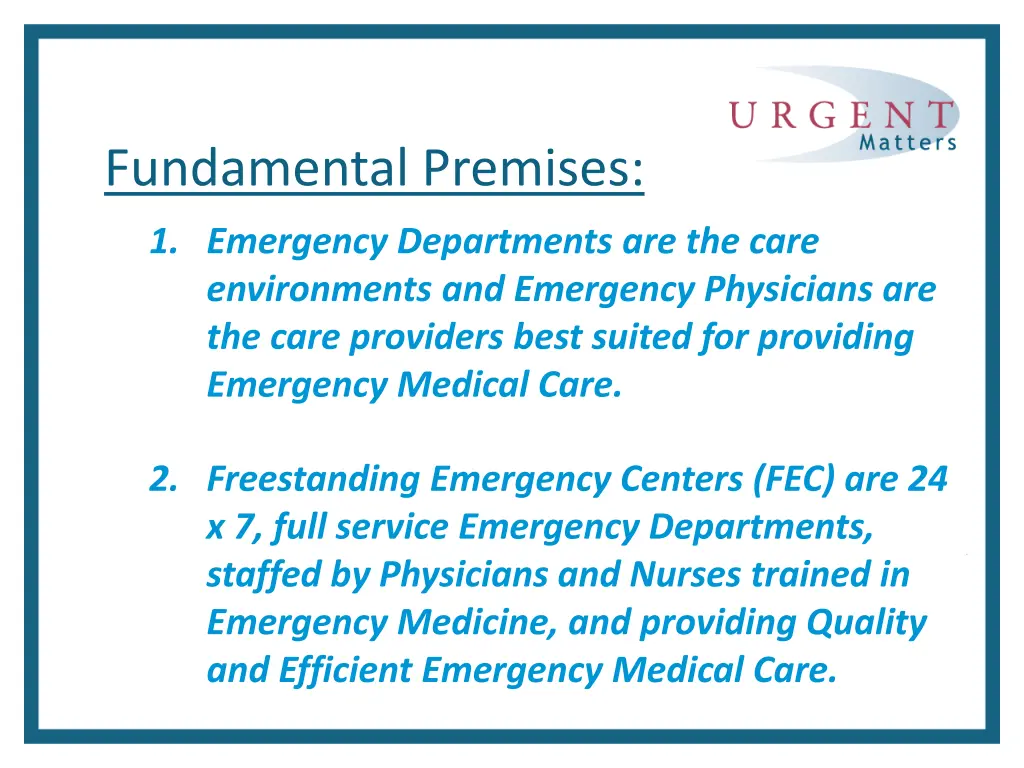 URGENT
Matters

Fundamental Premises:

1. Emergency Departments are the care environments and Emergency Physicians are the care providers best suited for providing Emergency Medical Care.

2. Freestanding Emergency Centers (FEC) are 24 x 7, full service Emergency Departments, staffed by Physicians and Nurses trained in Emergency Medicine, and providing Quality and Efficient Emergency Medical Care.